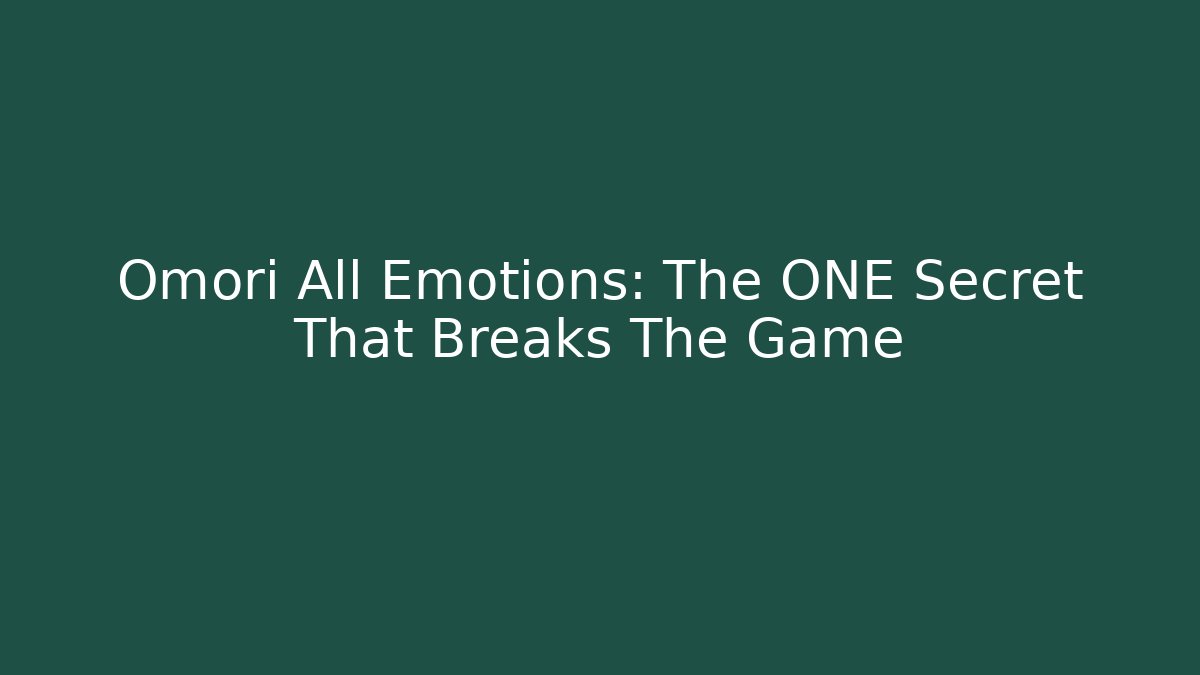 Omori All Emotions: The ONE Secret That Breaks The Game